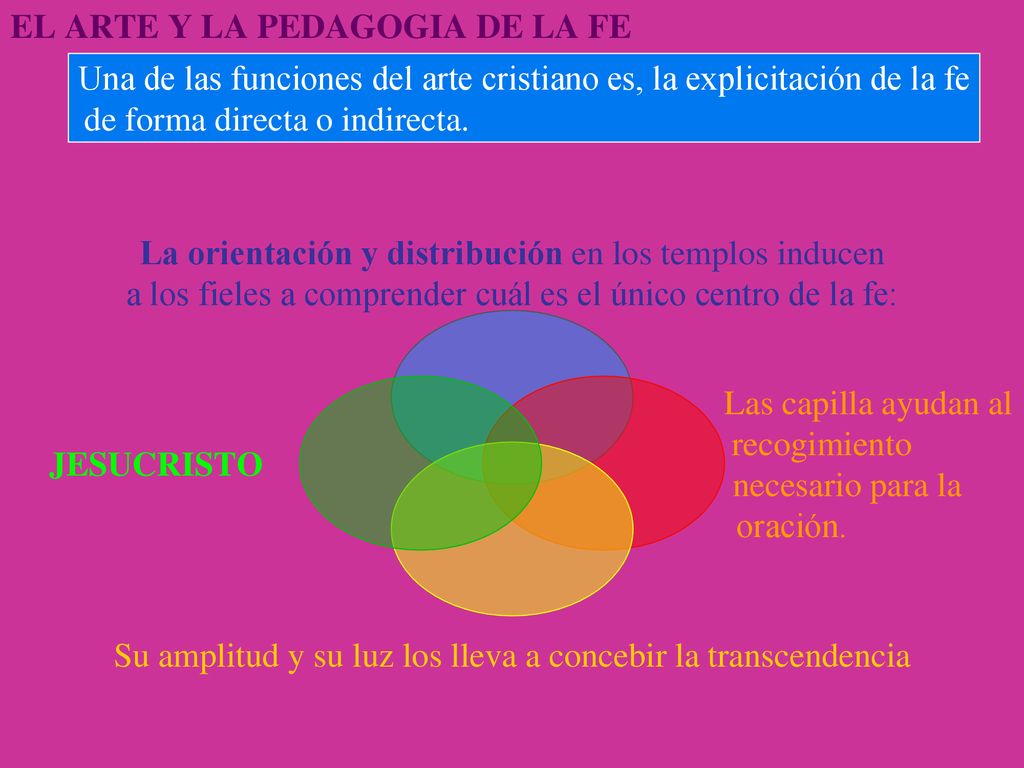 EL ARTE Y LA PEDAGOGIA DE LA FE

Una de las funciones del arte cristiano es, la explicitación de la fe de forma directa o indirecta.

La orientación y distribución en los templos inducen a los fieles a comprender cuál es el único centro de la fe:

JESUCRISTO

Las capilla ayudan al recogimiento necesario para la oración.

Su amplitud y su luz los lleva a concebir la transcendencia